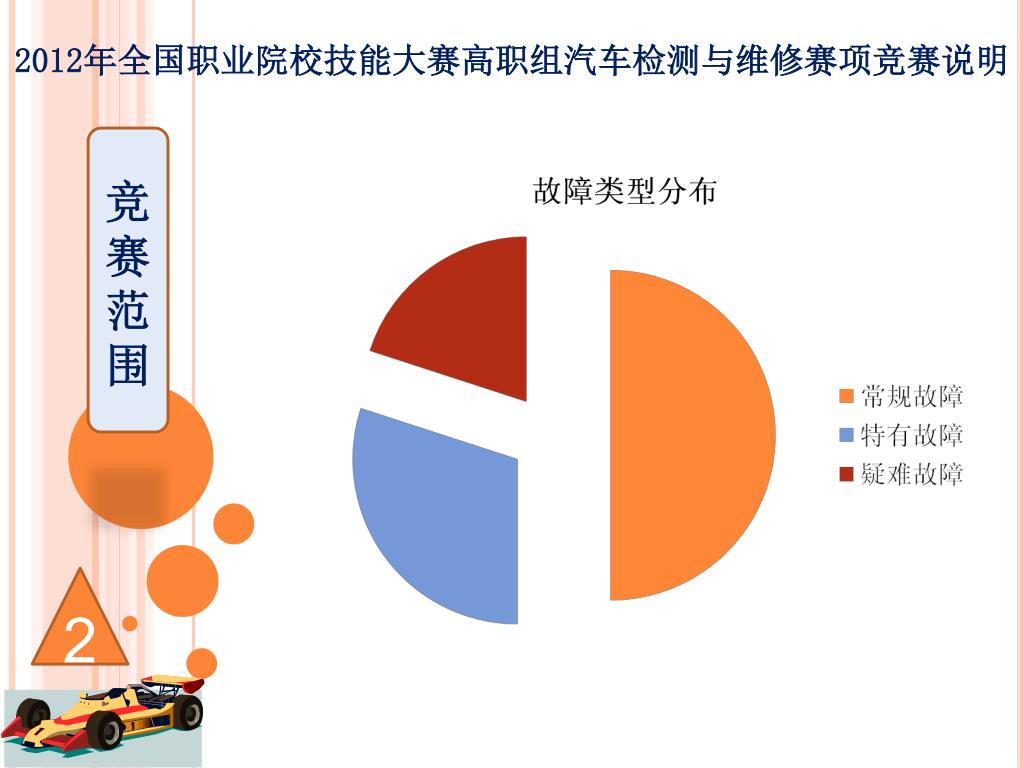 2012年全国职业院校技能大赛高职组汽车检测与维修赛项竞赛说明

竞赛范围

故障类型分布

常规故障
特有故障
疑难故障

2